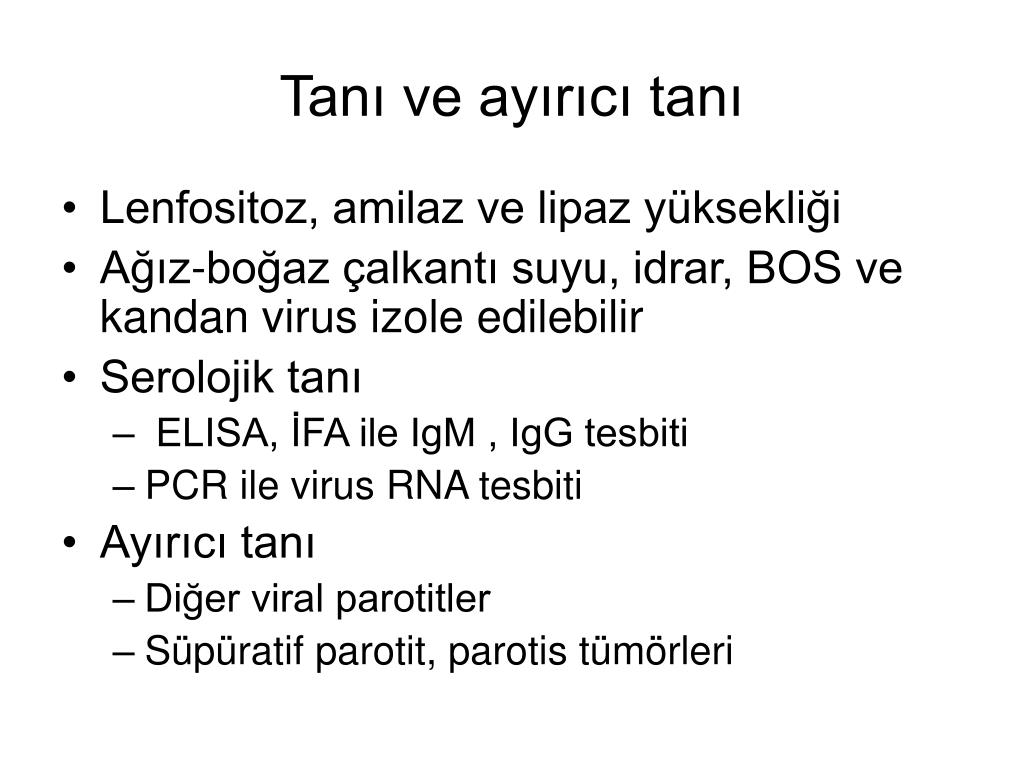 Tanı ve ayırıcı tanı

• Lenfositoz, amilaz ve lipaz yüksekliği
• Ağız-boğaz çalkantı suyu, idrar, BOS ve kandan virus izole edilebilir
• Serolojik tanı
– ELISA, İFA ile IgM , IgG tesbiti
– PCR ile virus RNA tesbiti
• Ayırıcı tanı
– Diğer viral parotitler
– Süpüratif parotit, parotis tümörleri